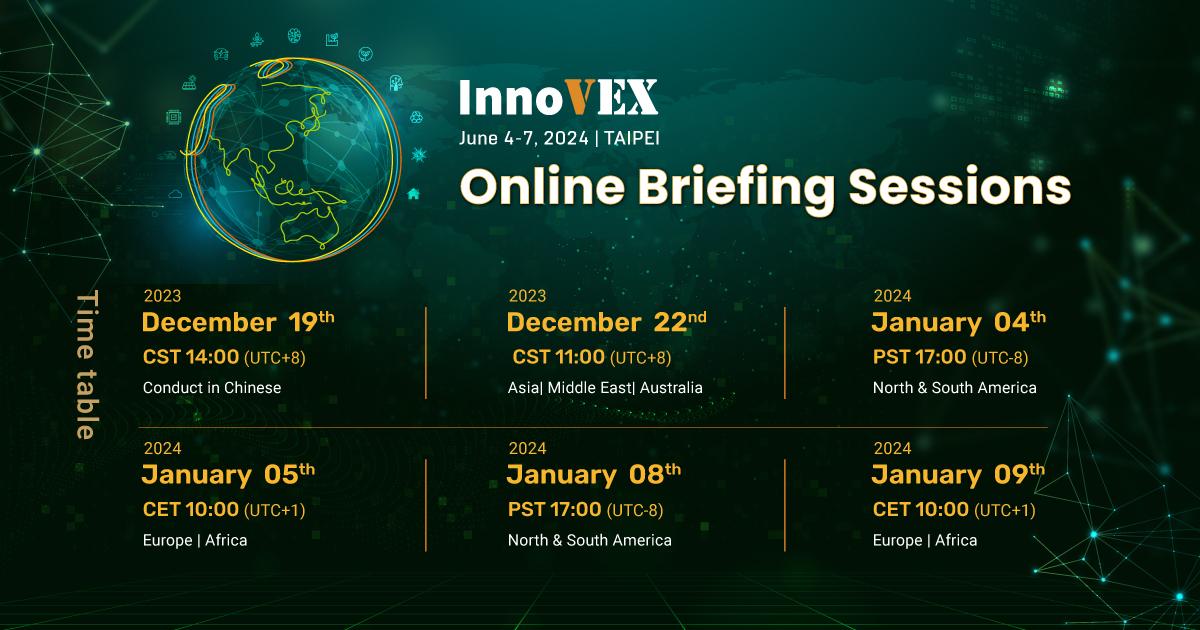 InnoVEX

June 4-7, 2024 | TAIPEI

Online Briefing Sessions

Time table

2023
December 19th
CST 14:00 (UTC+8)
Conduct in Chinese

2023
December 22nd
CST 11:00 (UTC+8)
Asia| Middle East| Australia

2024
January 04th
PST 17:00 (UTC-8)
North & South America

2024
January 05th
CET 10:00 (UTC+1)
Europe | Africa

2024
January 08th
PST 17:00 (UTC-8)
North & South America

2024
January 09th
CET 10:00 (UTC+1)
Europe | Africa